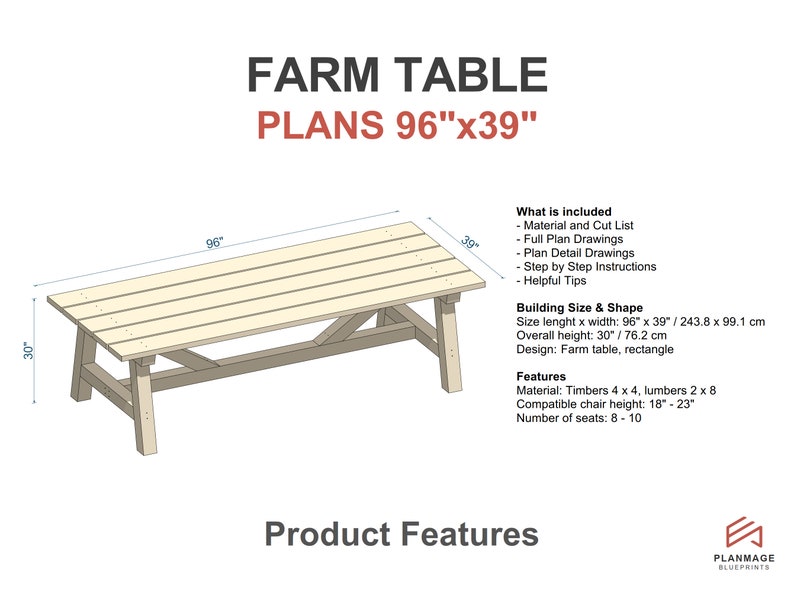 FARM TABLE
PLANS 96"x39"

96"

39"

30"

What is included
- Material and Cut List
- Full Plan Drawings
- Plan Detail Drawings
- Step by Step Instructions
- Helpful Tips

Building Size & Shape
Size lenght x width: 96" x 39" / 243.8 x 99.1 cm
Overall height: 30" / 76.2 cm
Design: Farm table, rectangle

Features
Material: Timbers 4 x 4, lumbers 2 x 8
Compatible chair height: 18" - 23"
Number of seats: 8 - 10

Product Features

PLANMAGE
BLUEPRINTS